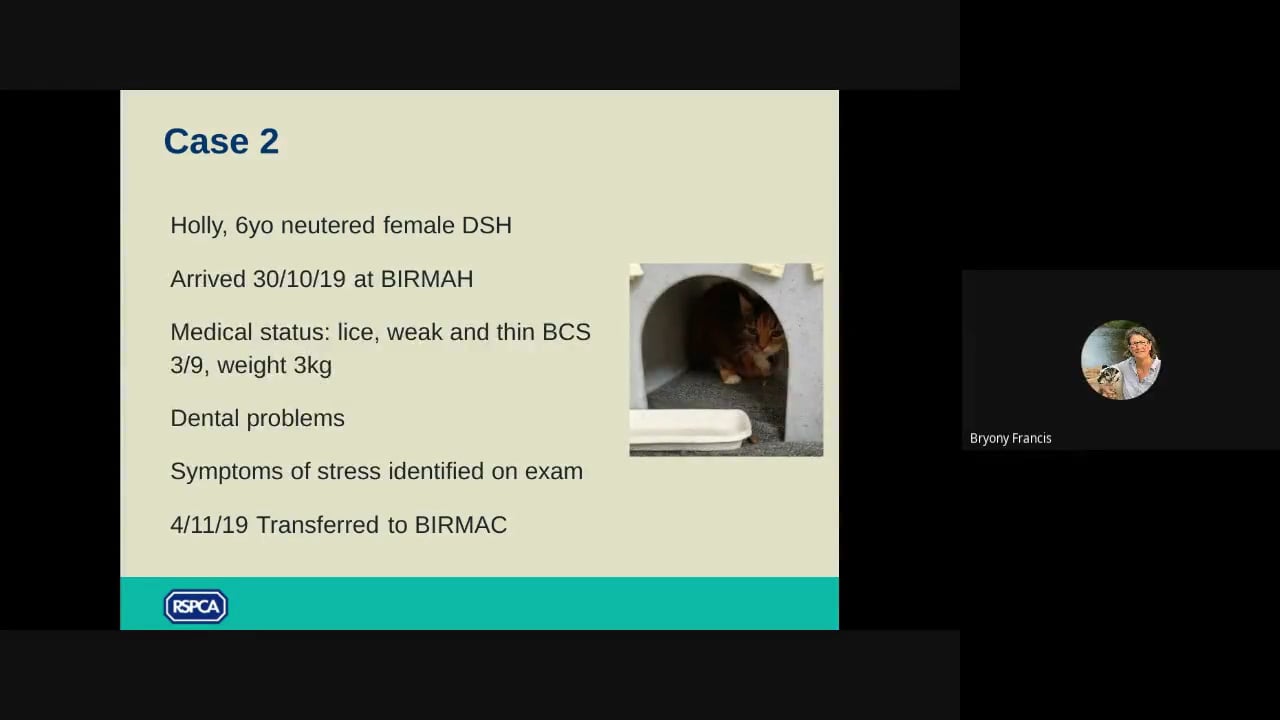 Case 2

Holly, 6yo neutered female DSH

Arrived 30/10/19 at BIRMAH

Medical status: lice, weak and thin BCS 3/9, weight 3kg

Dental problems

Symptoms of stress identified on exam

4/11/19 Transferred to BIRMAC

RSPCA

Bryony Francis